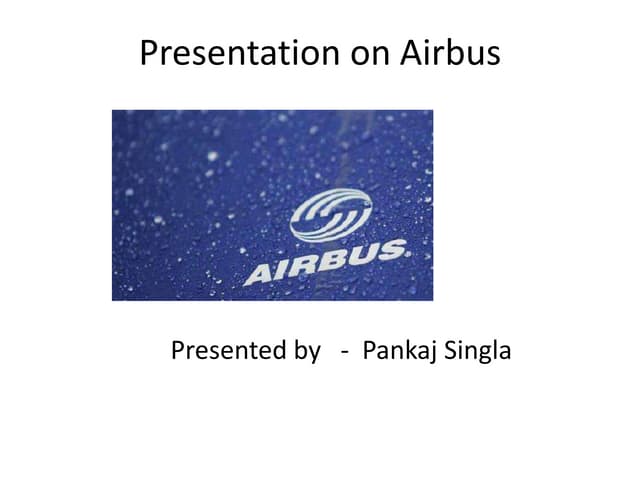 Presentation on Airbus

AIRBUS.

Presented by - Pankaj Singla